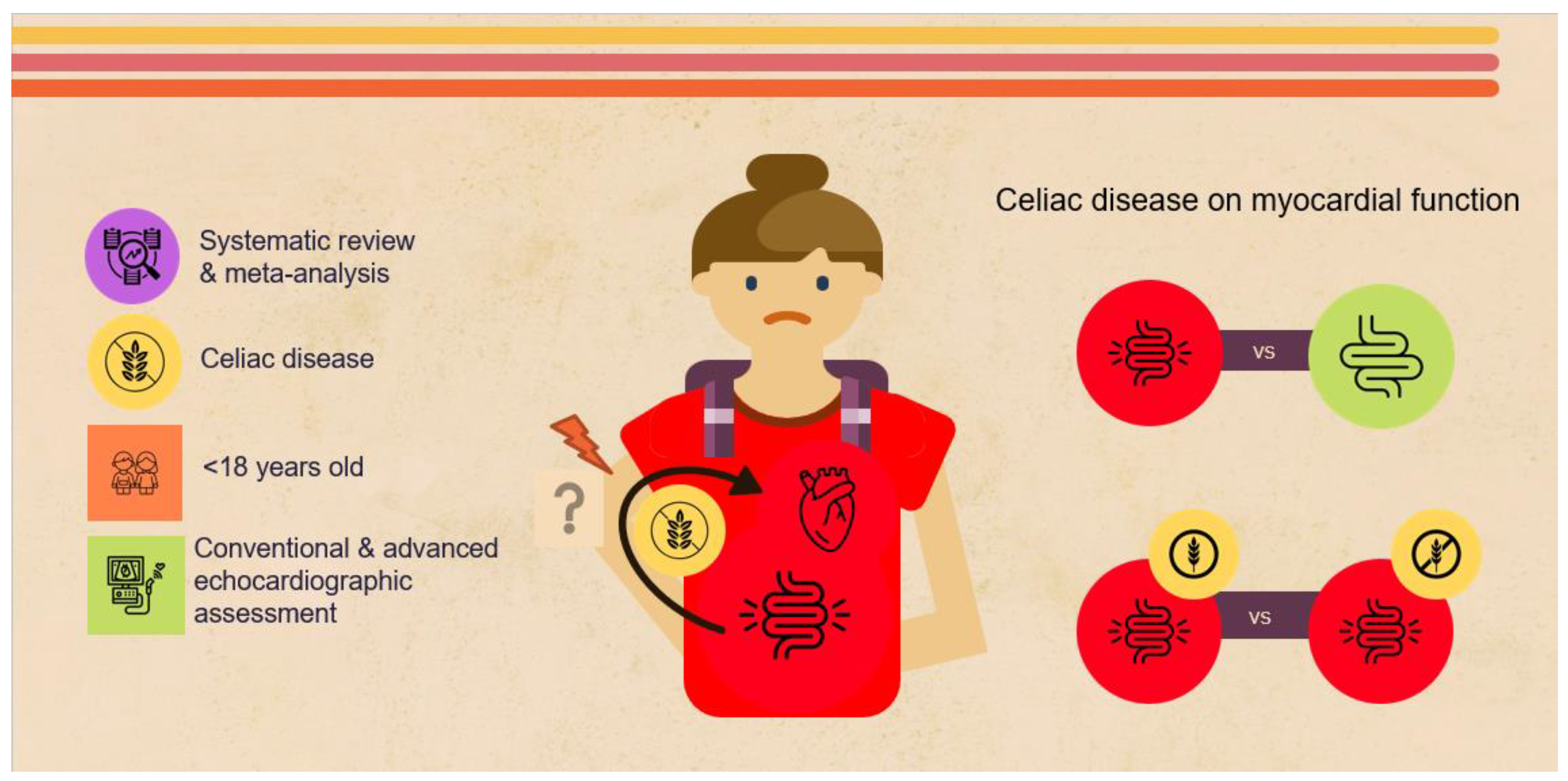 Systematic review & meta-analysis

Celiac disease

<18 years old

Conventional & advanced echocardiographic assessment

?

Celiac disease on myocardial function

vs

vs